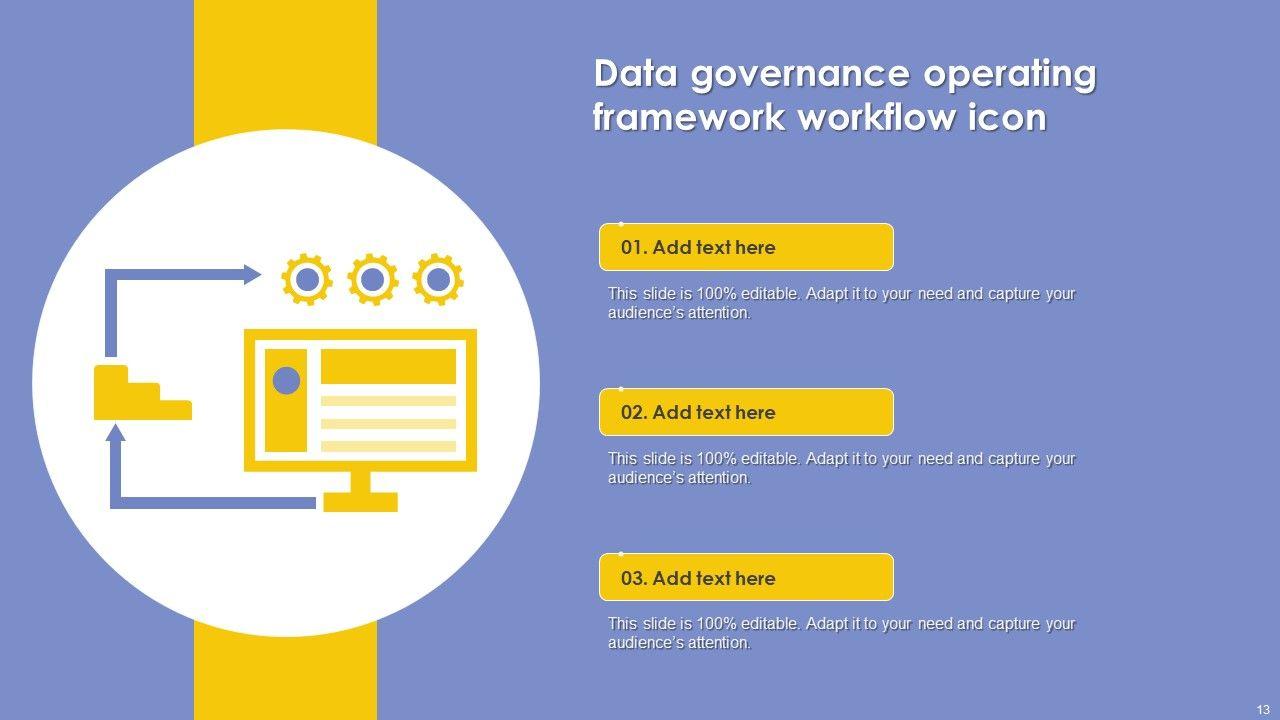 Data governance operating framework workflow icon

01. Add text here

This slide is 100% editable. Adapt it to your need and capture your audience's attention.

02. Add text here

This slide is 100% editable. Adapt it to your need and capture your audience's attention.

03. Add text here

This slide is 100% editable. Adapt it to your need and capture your audience's attention.

13